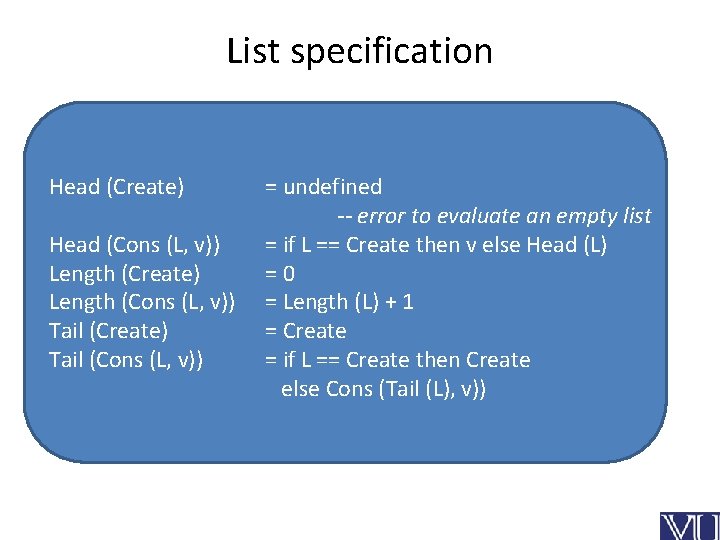 List specification

Head (Create) = undefined
-- error to evaluate an empty list
Head (Cons (L, v)) = if L == Create then v else Head (L)
Length (Create) = 0
Length (Cons (L, v)) = Length (L) + 1
Tail (Create) = Create
Tail (Cons (L, v)) = if L == Create then Create
else Cons (Tail (L), v))

VU